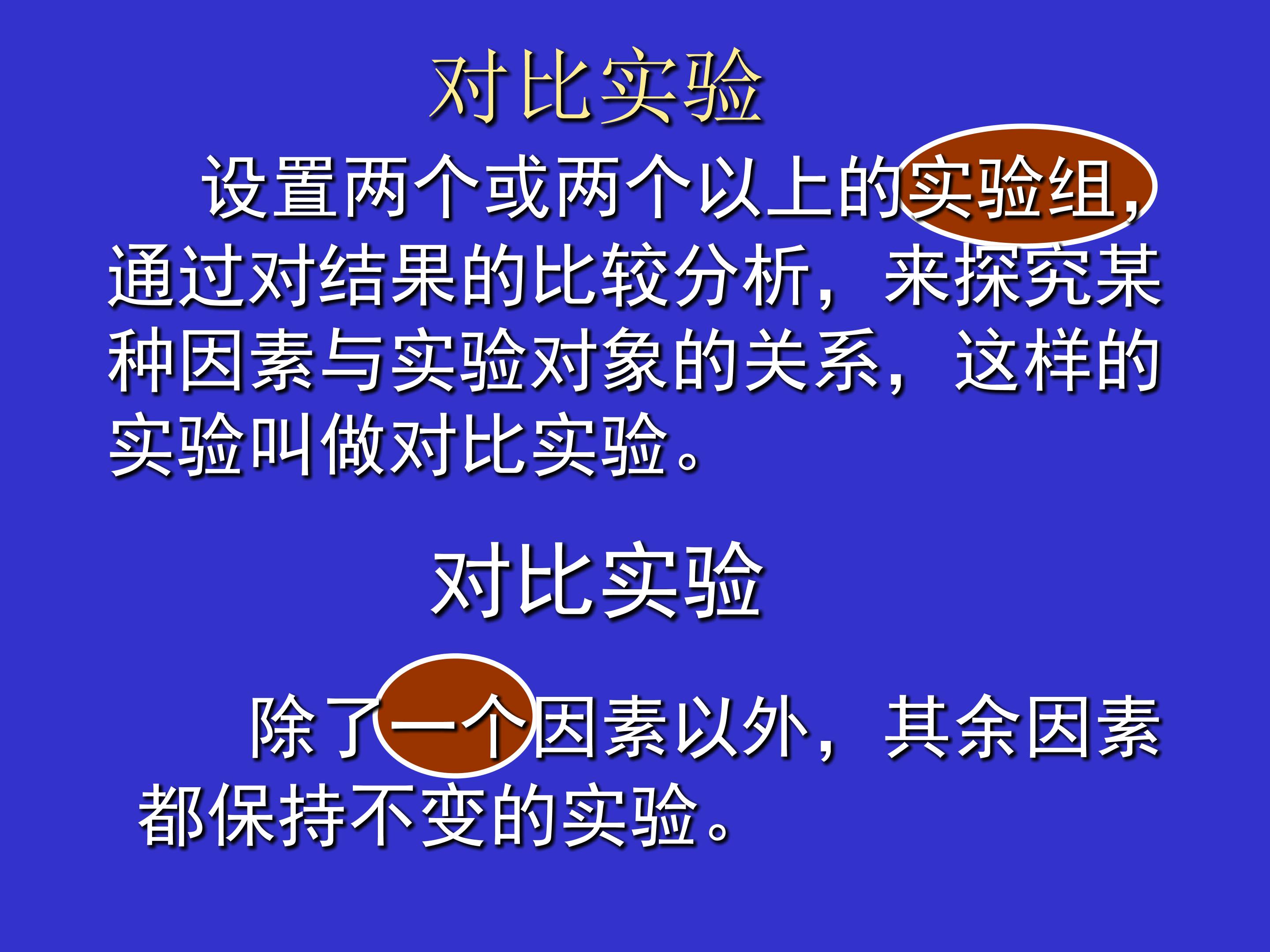 对比实验

设置两个或两个以上的实验组，通过对结果的比较分析，来探究某种因素与实验对象的关系，这样的实验叫做对比实验。

对比实验

除了一个因素以外，其余因素都保持不变的实验。